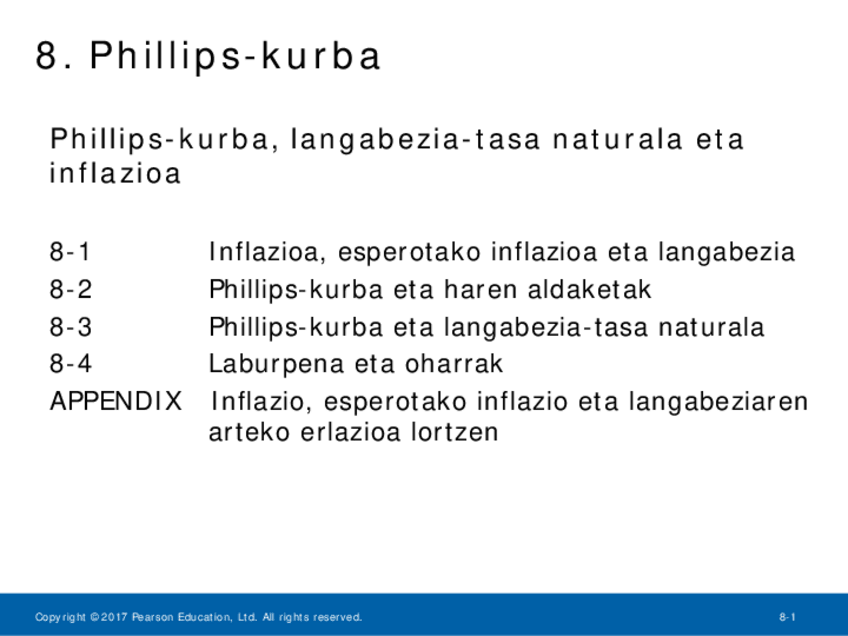 8. Phillips-kurba

Phillips-kurba, langabezia-tasa naturala eta inflazioa

8-1 Inflazioa, esperotako inflazioa eta langabezia
8-2 Phillips-kurba eta haren aldaketak
8-3 Phillips-kurba eta langabezia-tasa naturala
8-4 Laburpena eta oharrak
APPENDIX Inflazio, esperotako inflazio eta langabeziaren arteko erlazioa lortzen

Copyright © 2017 Pearson Education, Ltd. All rights reserved.

8-1